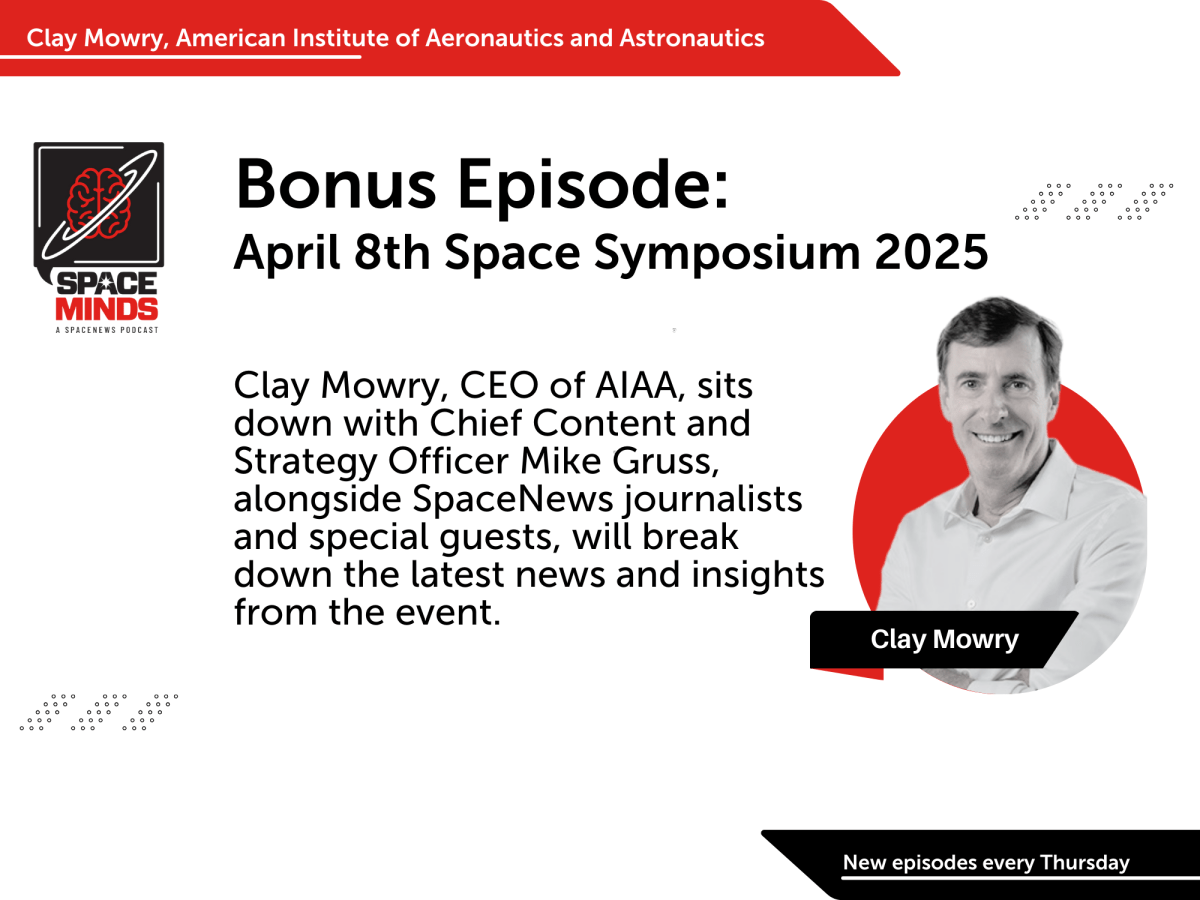 Clay Mowry, American Institute of Aeronautics and Astronautics

SPACE MINDS
A SPACENEWS PODCAST

Bonus Episode:
April 8th Space Symposium 2025

Clay Mowry, CEO of AIAA, sits down with Chief Content and Strategy Officer Mike Gruss, alongside SpaceNews journalists and special guests, will break down the latest news and insights from the event.

Clay Mowry

New episodes every Thursday